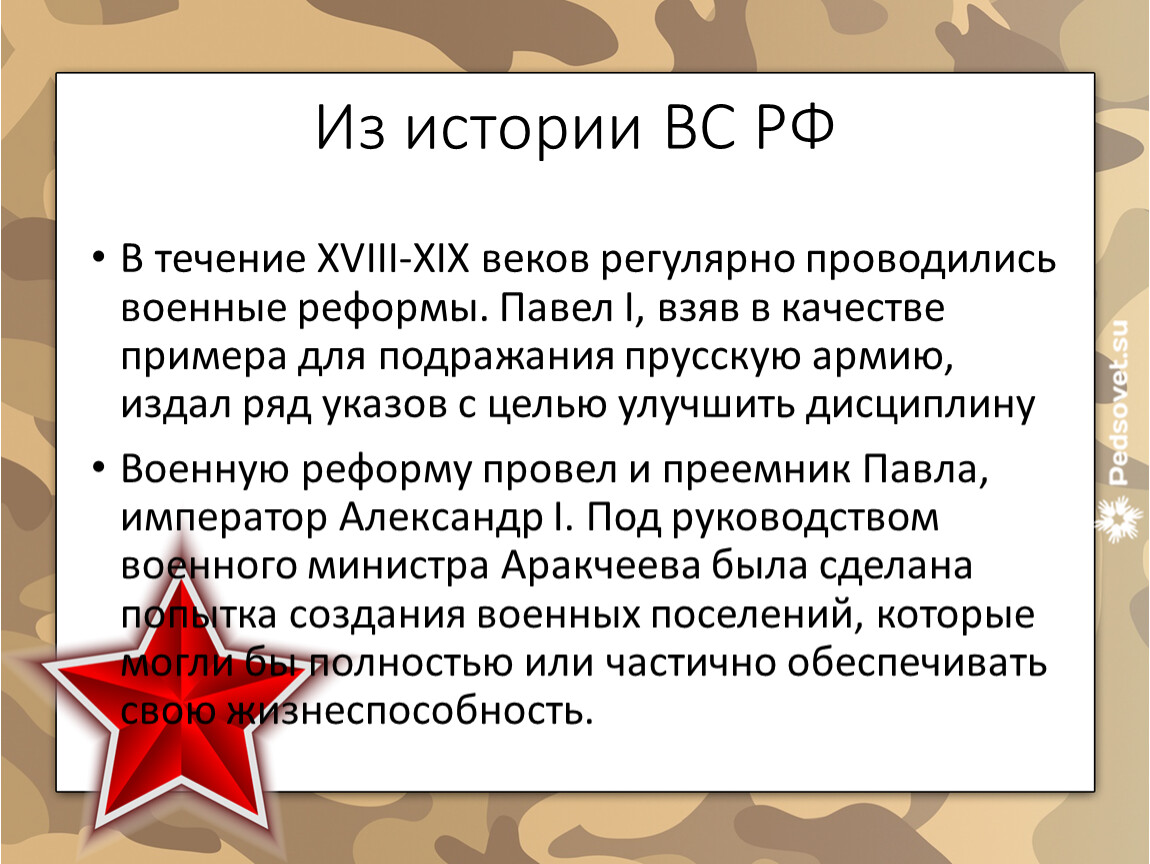 Из истории ВС РФ

• В течение XVIII-XIX веков регулярно проводились военные реформы. Павел I, взяв в качестве примера для подражания прусскую армию, издал ряд указов с целью улучшить дисциплину

• Военную реформу провел и преемник Павла, император Александр I. Под руководством военного министра Аракчеева была сделана попытка создания военных поселений, которые могли бы полностью или частично обеспечивать свою жизнеспособность.

Pedsovet.su